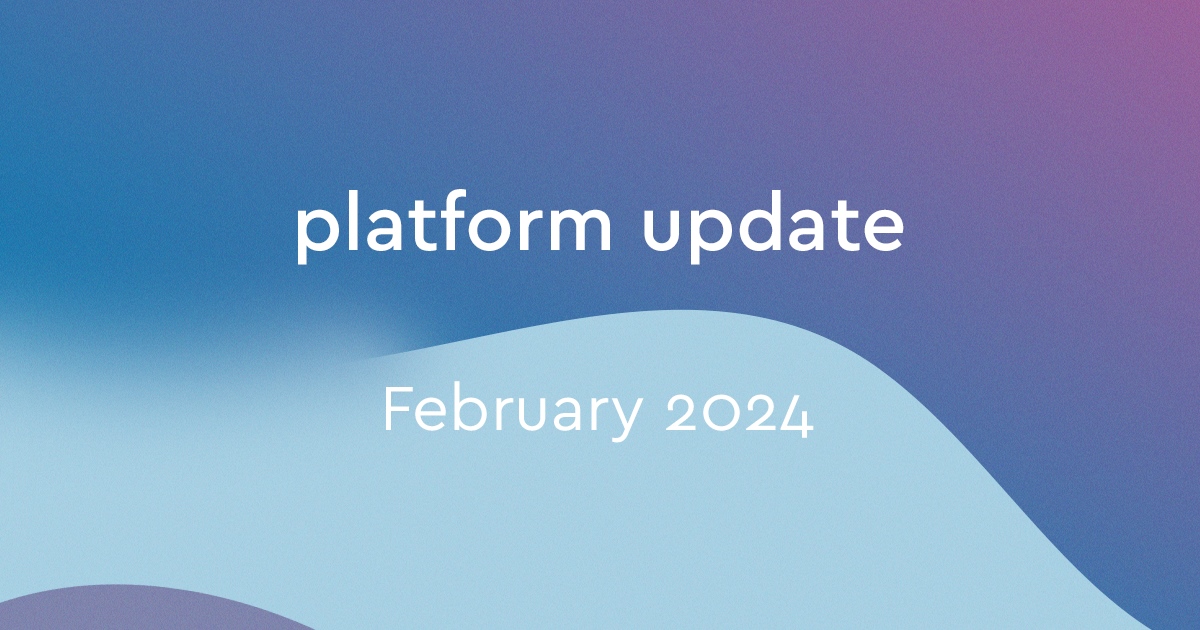 platform update

February 2024